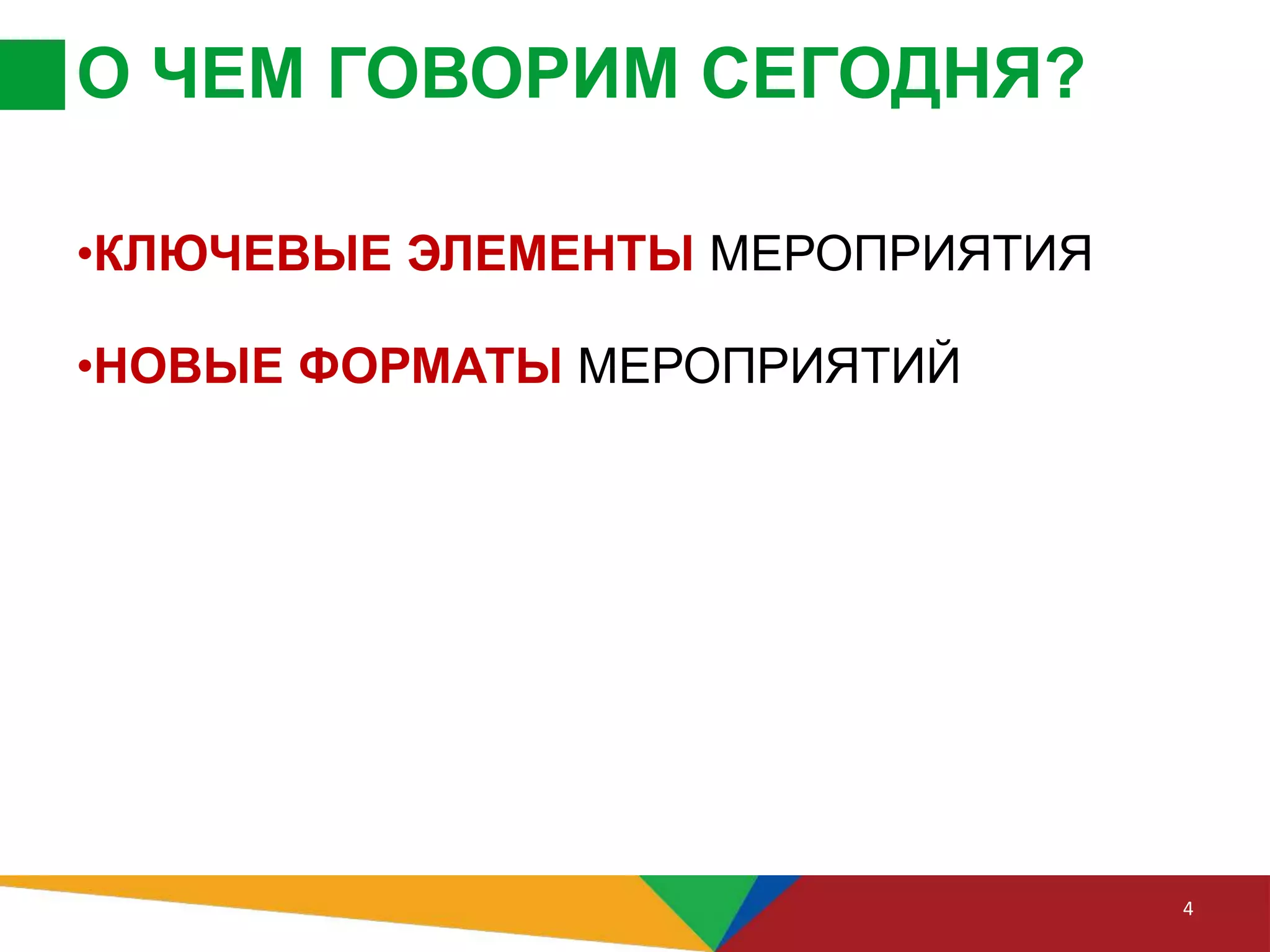 О ЧЕМ ГОВОРИМ СЕГОДНЯ?

•КЛЮЧЕВЫЕ ЭЛЕМЕНТЫ МЕРОПРИЯТИЯ

•НОВЫЕ ФОРМАТЫ МЕРОПРИЯТИЙ

4